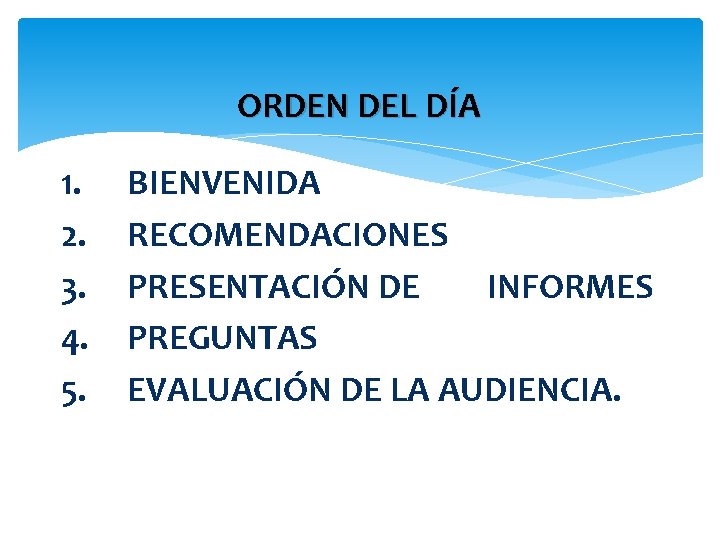 ORDEN DEL DÍA

1. BIENVENIDA
2. RECOMENDACIONES
3. PRESENTACIÓN DE INFORMES
4. PREGUNTAS
5. EVALUACIÓN DE LA AUDIENCIA.